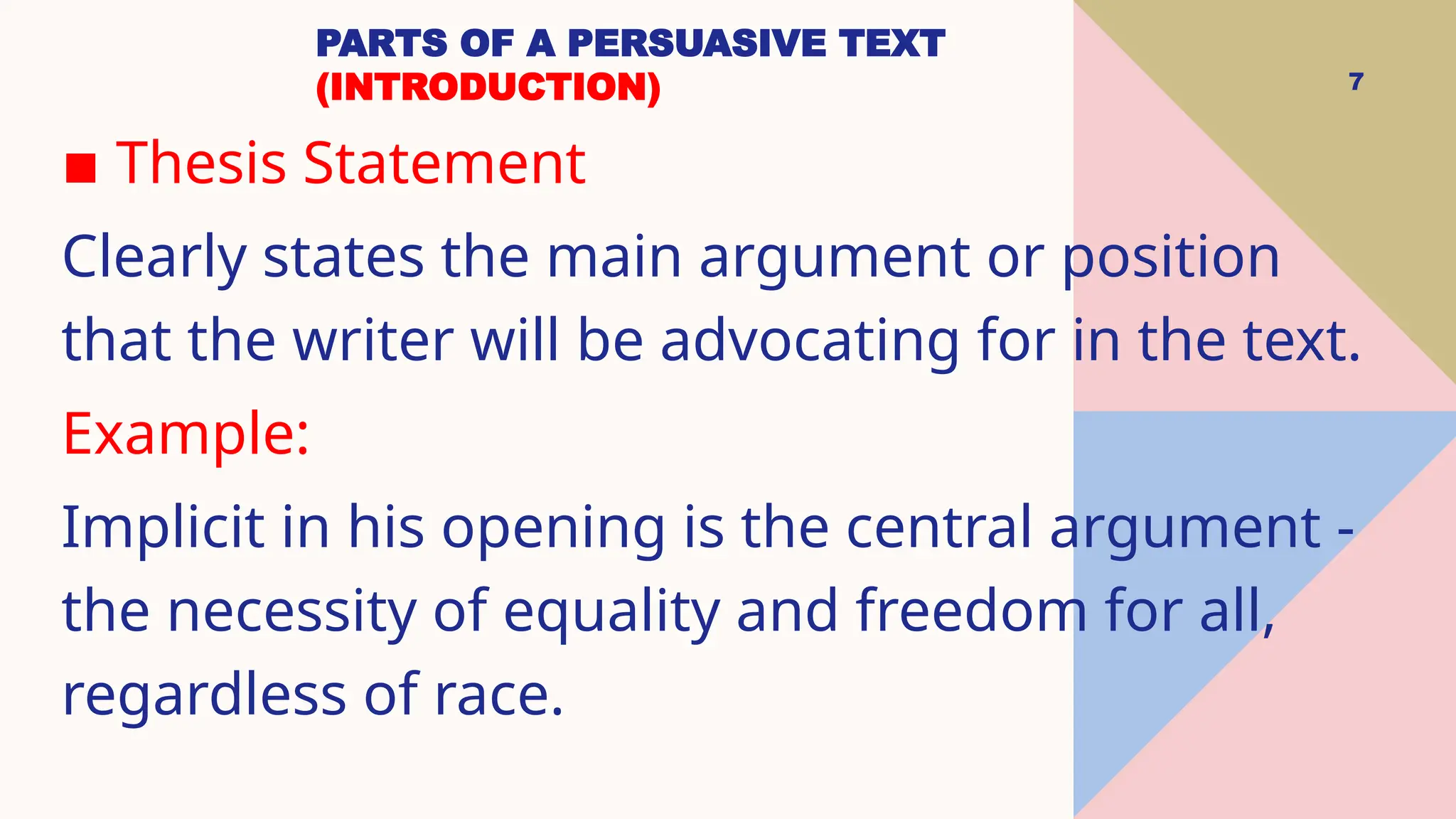 PARTS OF A PERSUASIVE TEXT
(INTRODUCTION)

7

■ Thesis Statement

Clearly states the main argument or position that the writer will be advocating for in the text.

Example:

Implicit in his opening is the central argument - the necessity of equality and freedom for all, regardless of race.